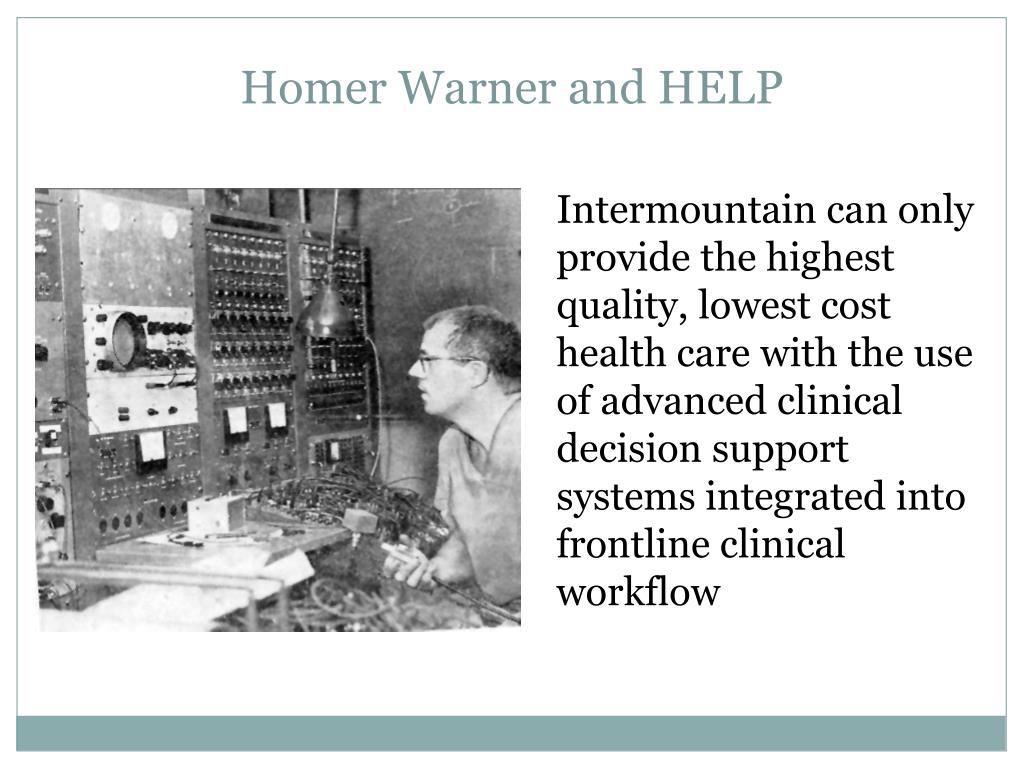 Homer Warner and HELP

Intermountain can only provide the highest quality, lowest cost health care with the use of advanced clinical decision support systems integrated into frontline clinical workflow